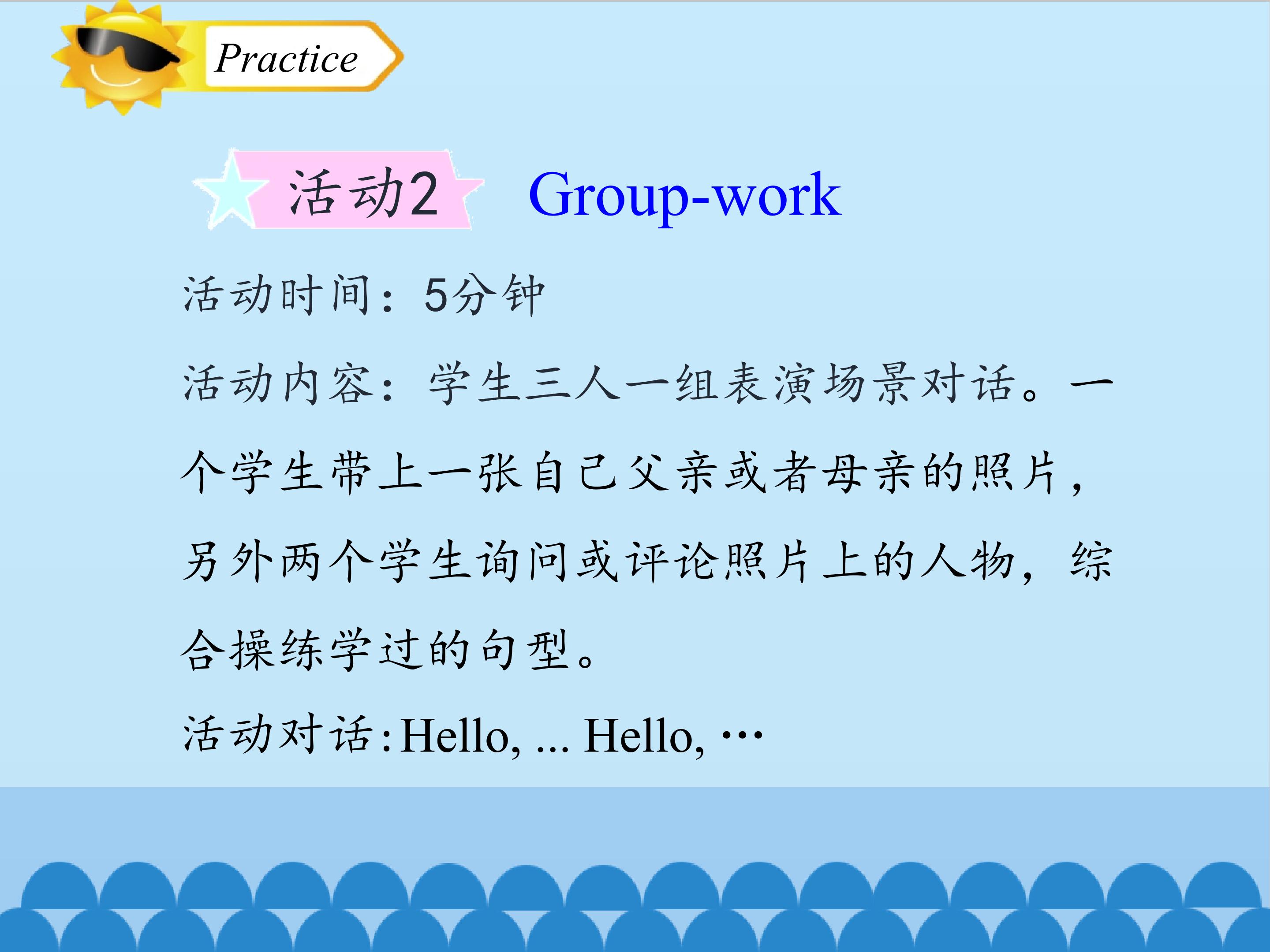 Practice

活动2 Group-work

活动时间：5分钟

活动内容：学生三人一组表演场景对话。一个学生带上一张自己父亲或者母亲的照片，另外两个学生询问或评论照片上的人物，综合操练学过的句型。

活动对话:Hello, ... Hello, …